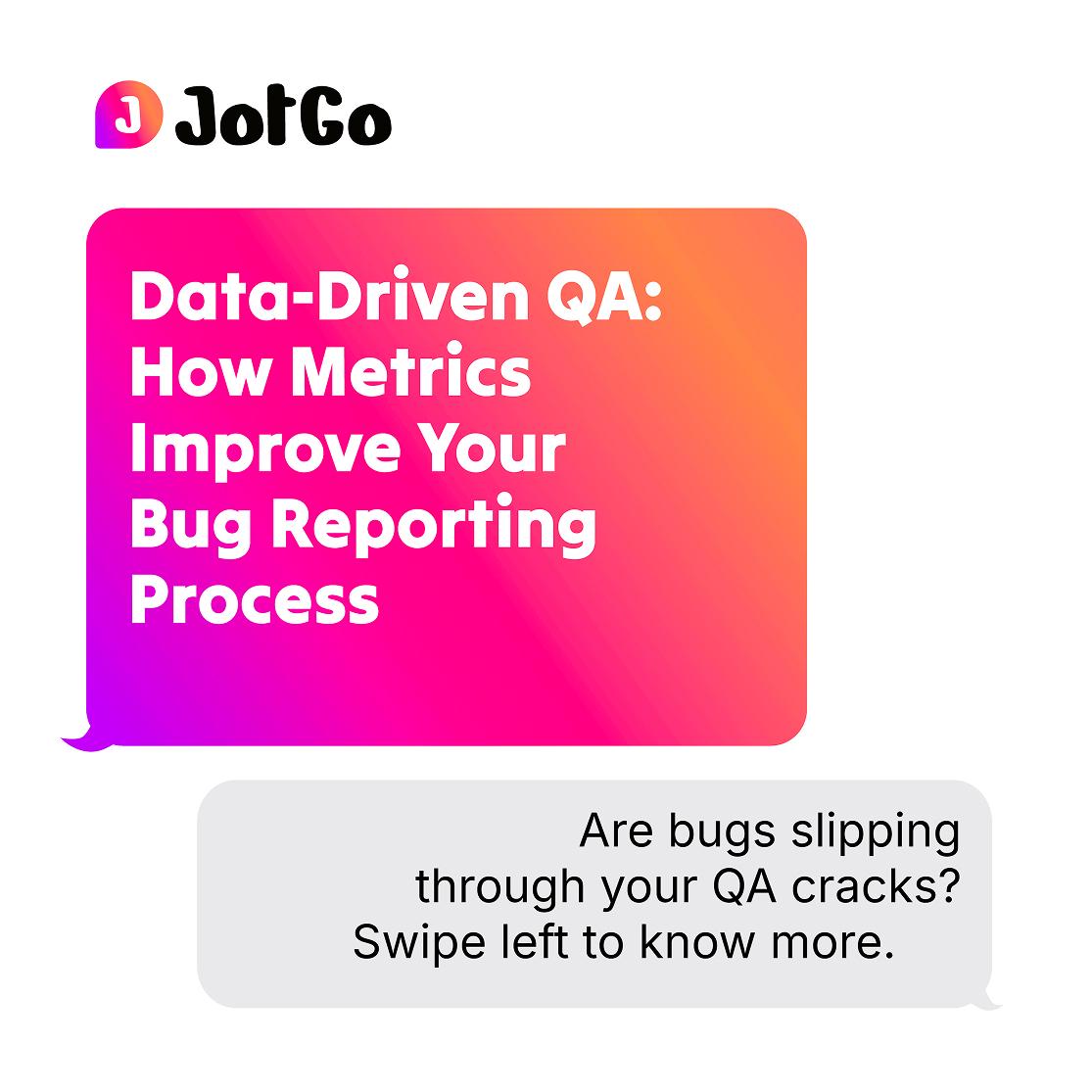 J JotGo

Data-Driven QA: How Metrics Improve Your Bug Reporting Process

Are bugs slipping through your QA cracks? Swipe left to know more.